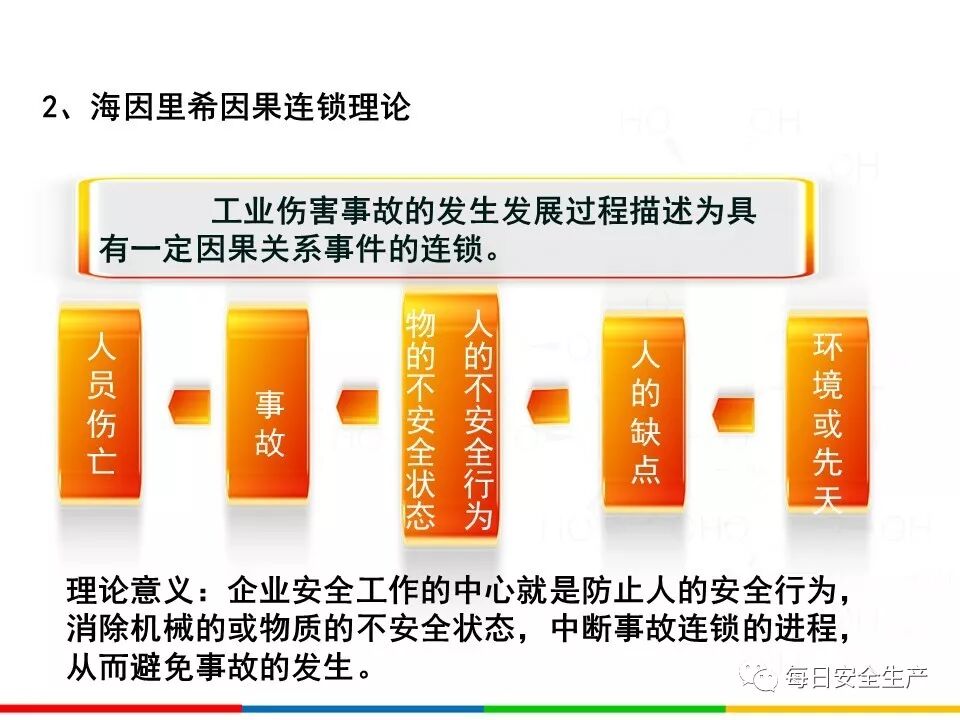 2、海因里希因果连锁理论

工业伤害事故的发生发展过程描述为具有一定因果关系事件的连锁。

人员伤亡

事故

人的不安全行为

物的不安全状态

人的缺点

环境或先天

理论意义：企业安全工作的中心就是防止人的安全行为，消除机械的或物质的不安全状态，中断事故连锁的进程，从而避免事故的发生。

每日安全生产